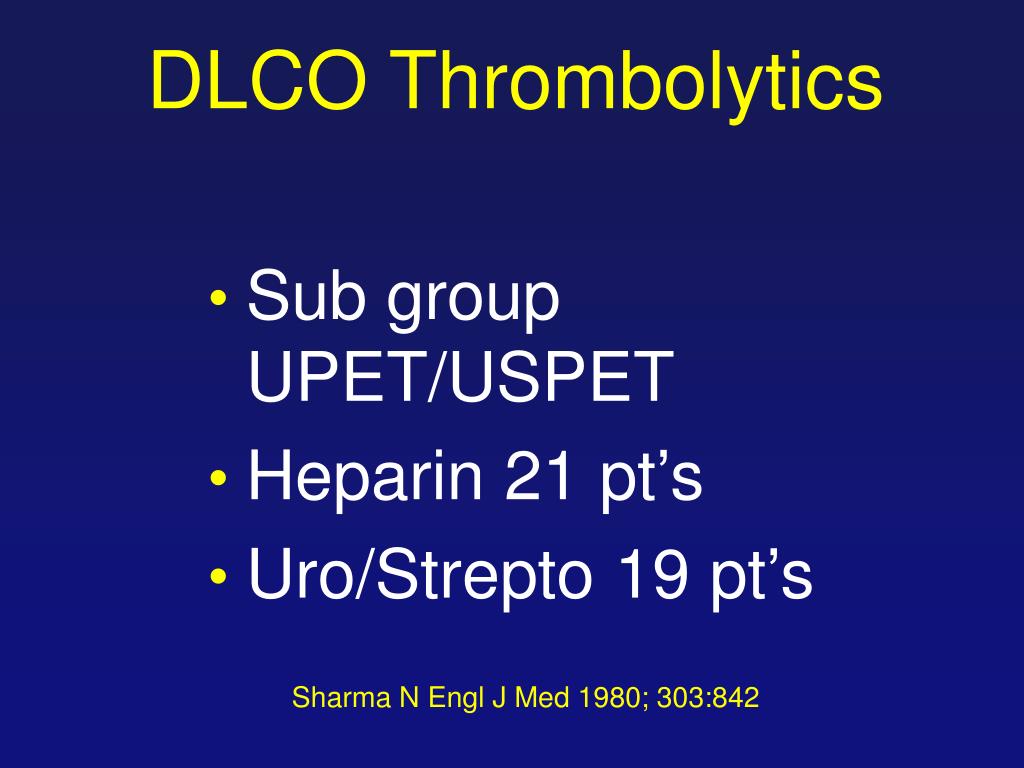 DLCO Thrombolytics

• Sub group UPET/USPET
• Heparin 21 pt’s
• Uro/Strepto 19 pt’s

Sharma N Engl J Med 1980; 303:842